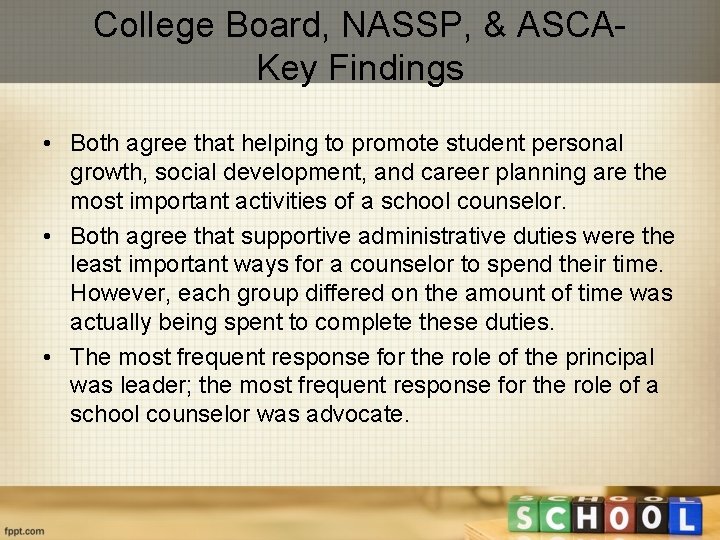 College Board, NASSP, & ASCA-
Key Findings

• Both agree that helping to promote student personal growth, social development, and career planning are the most important activities of a school counselor.
• Both agree that supportive administrative duties were the least important ways for a counselor to spend their time. However, each group differed on the amount of time was actually being spent to complete these duties.
• The most frequent response for the role of the principal was leader; the most frequent response for the role of a school counselor was advocate.

fppt.com

SCHOOL